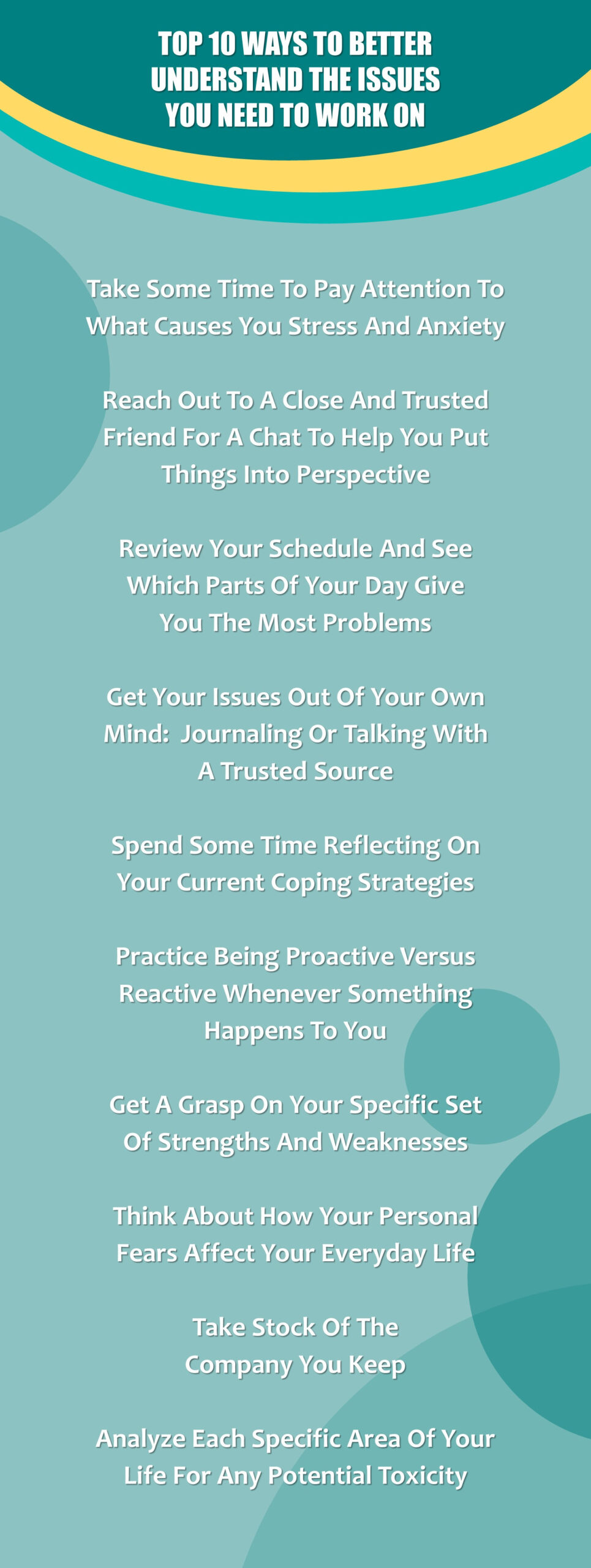 TOP 10 WAYS TO BETTER UNDERSTAND THE ISSUES YOU NEED TO WORK ON

Take Some Time To Pay Attention To What Causes You Stress And Anxiety

Reach Out To A Close And Trusted Friend For A Chat To Help You Put Things Into Perspective

Review Your Schedule And See Which Parts Of Your Day Give You The Most Problems

Get Your Issues Out Of Your Own Mind: Journaling Or Talking With A Trusted Source

Spend Some Time Reflecting On Your Current Coping Strategies

Practice Being Proactive Versus Reactive Whenever Something Happens To You

Get A Grasp On Your Specific Set Of Strengths And Weaknesses

Think About How Your Personal Fears Affect Your Everyday Life

Take Stock Of The Company You Keep

Analyze Each Specific Area Of Your Life For Any Potential Toxicity